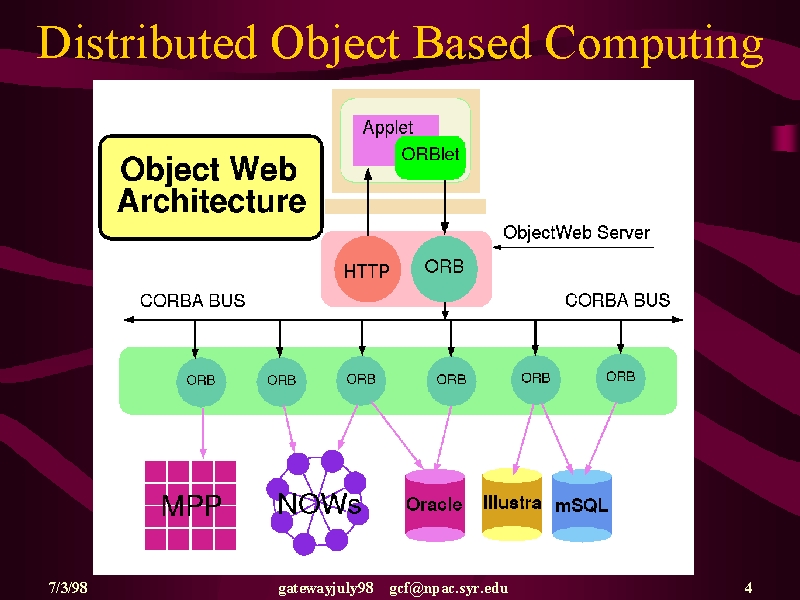 Distributed Object Based Computing

Object Web Architecture

Applet

ORBlet

ObjectWeb Server

HTTP

ORB

CORBA BUS

CORBA BUS

ORB

ORB

ORB

ORB

ORB

ORB

MPP

NOWs

Oracle

Illustra

mSQL

7/3/98

gatewayjuly98 gcf@npac.syr.edu

4